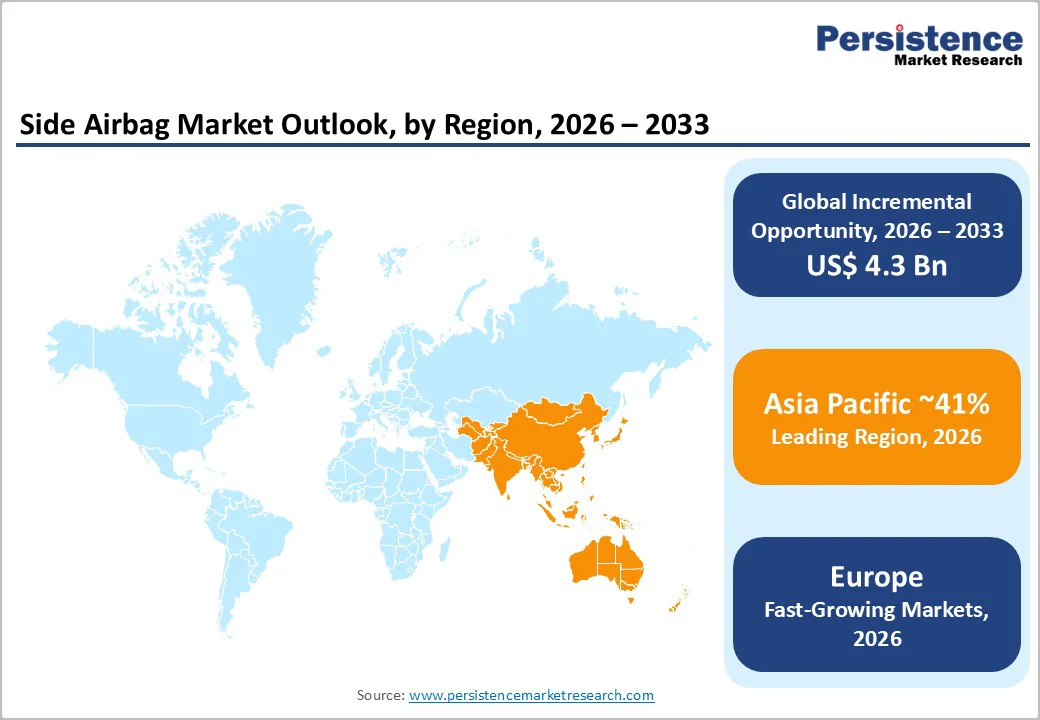 Persistence
Market Research

Side Airbag Market Outlook, by Region, 2026 – 2033

Global Incremental Opportunity, 2026 – 2033
US$ 4.3 Bn

Asia Pacific ~41%
Leading Region, 2026

Europe
Fast-Growing Markets, 2026

Source: www.persistencemarketresearch.com